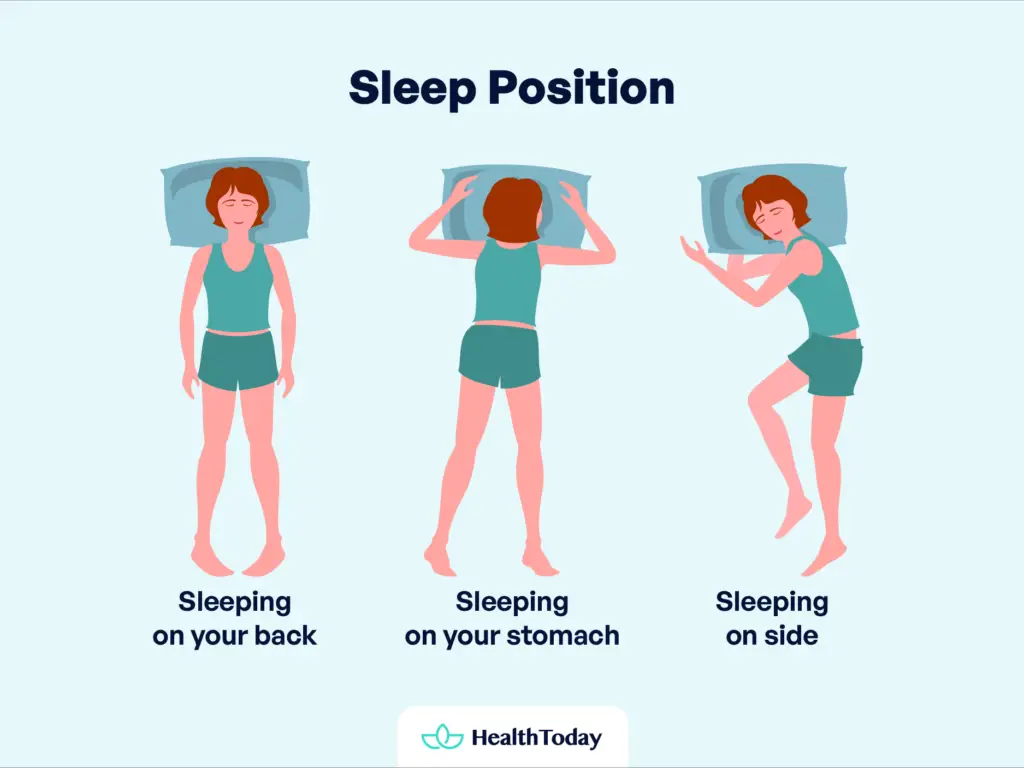 Sleep Position

Sleeping on your back

Sleeping on your stomach

Sleeping on side

HealthToday